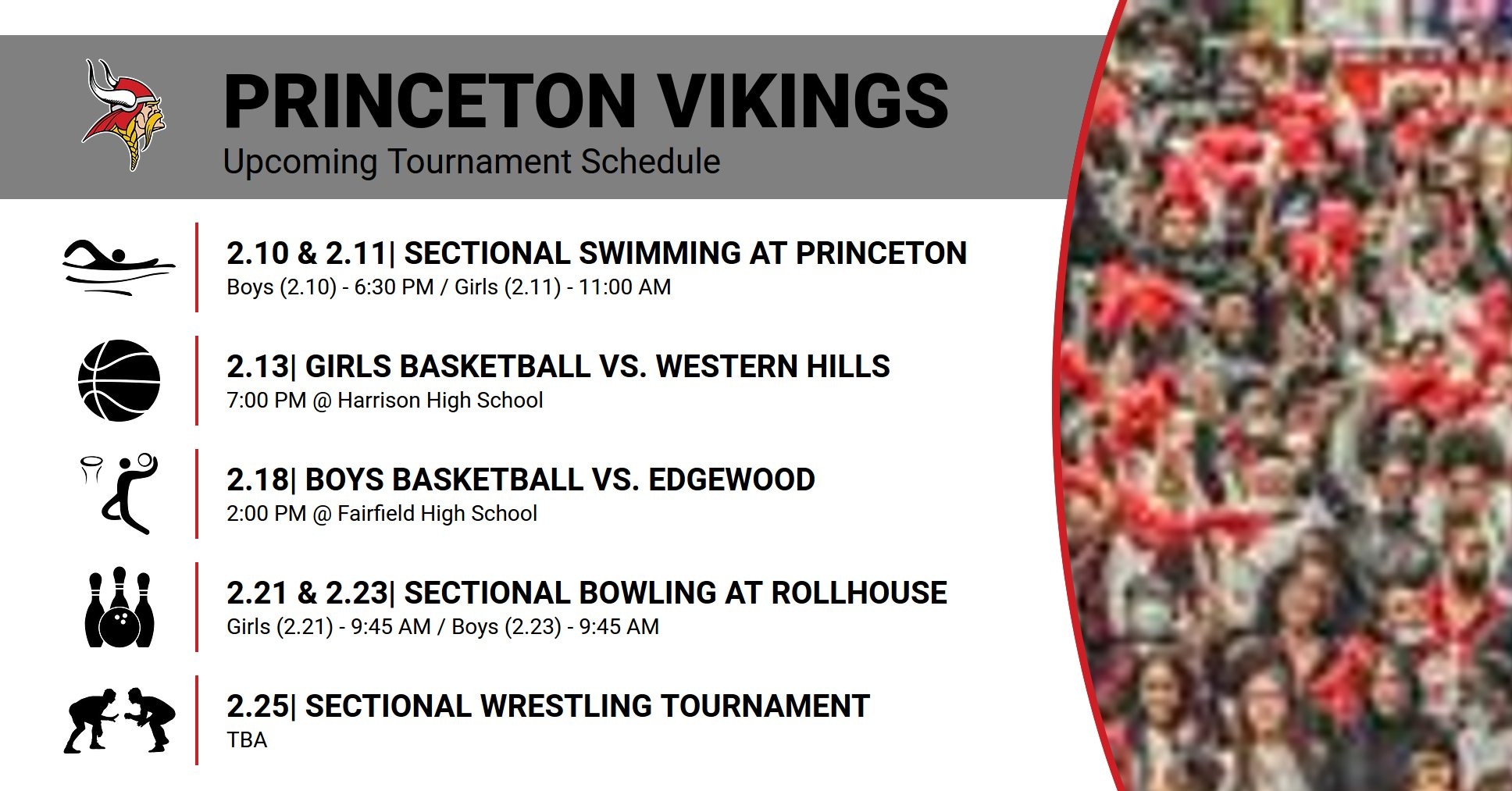 PRINCETON VIKINGS
Upcoming Tournament Schedule

2.10 & 2.11| SECTIONAL SWIMMING AT PRINCETON
Boys (2.10) - 6:30 PM / Girls (2.11) - 11:00 AM

2.13| GIRLS BASKETBALL VS. WESTERN HILLS
7:00 PM @ Harrison High School

2.18| BOYS BASKETBALL VS. EDGEWOOD
2:00 PM @ Fairfield High School

2.21 & 2.23| SECTIONAL BOWLING AT ROLLHOUSE
Girls (2.21) - 9:45 AM / Boys (2.23) - 9:45 AM

2.25| SECTIONAL WRESTLING TOURNAMENT
TBA